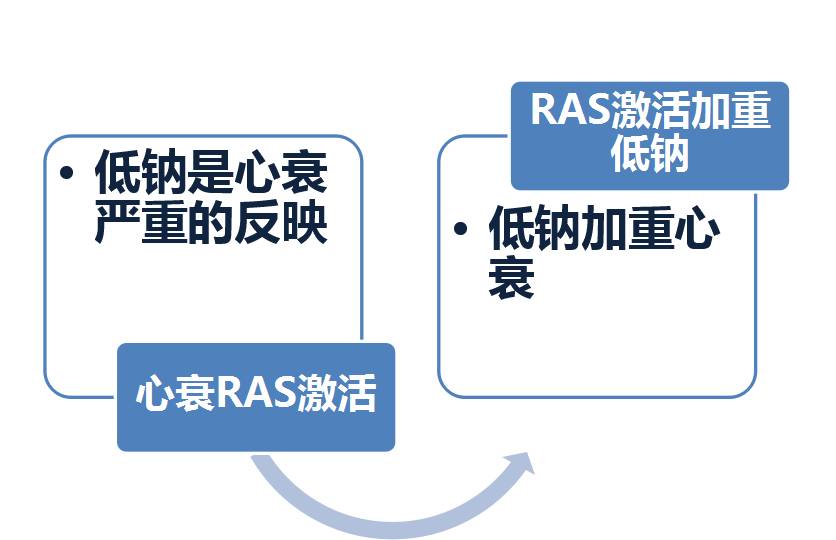 • 低钠是心衰严重的反映

心衰RAS激活

RAS激活加重低钠

• 低钠加重心衰